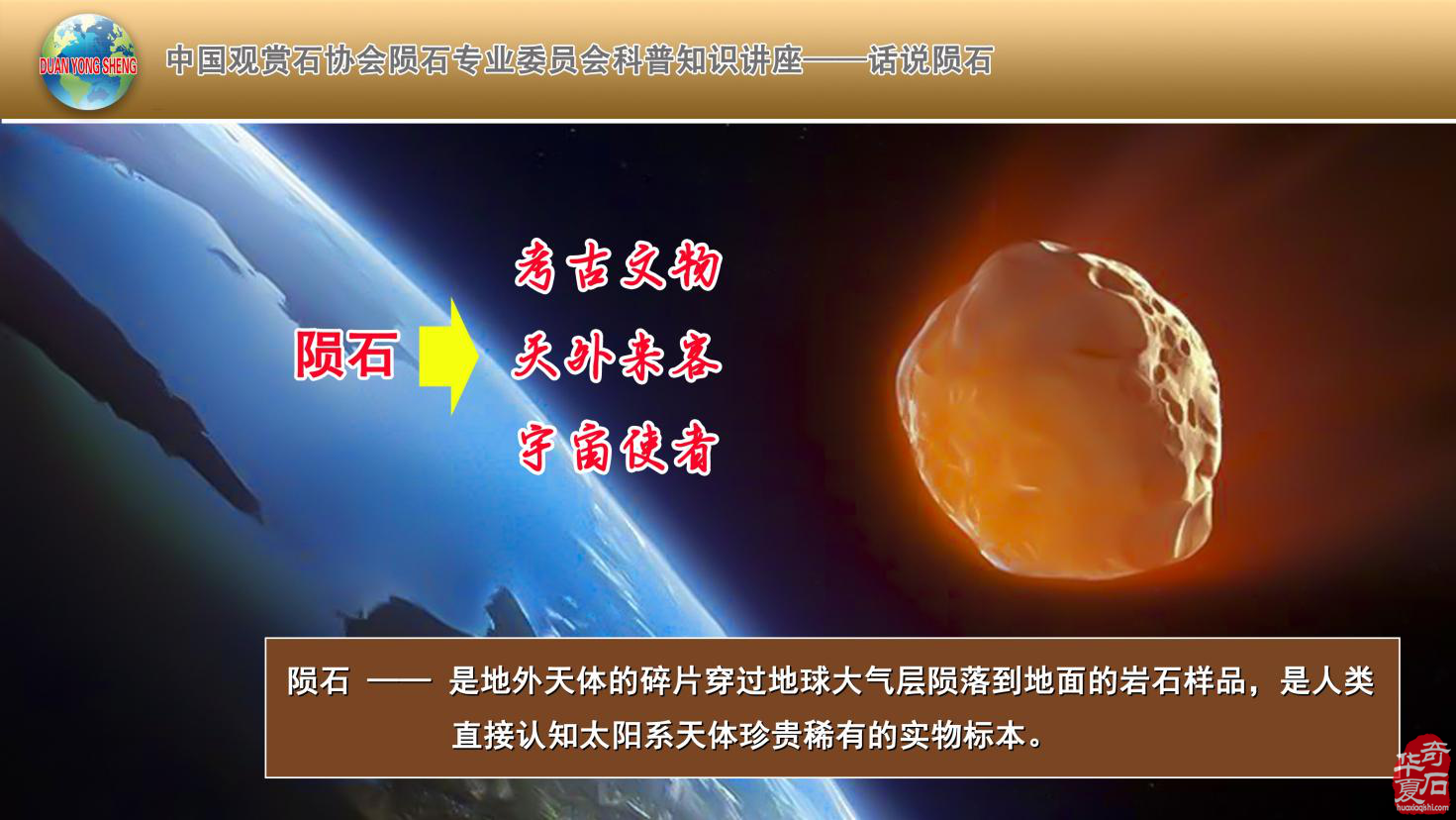 DUAN YONG SHENG

中国观赏石协会陨石专业委员会科普知识讲座——话说陨石

陨石

考古文物

天外来客

宇宙使者

陨石 —— 是地外天体的碎片穿过地球大气层陨落到地面的岩石样品，是人类直接认知太阳系天体珍贵稀有的实物标本。

华夏奇石
huaxiaqishi.com